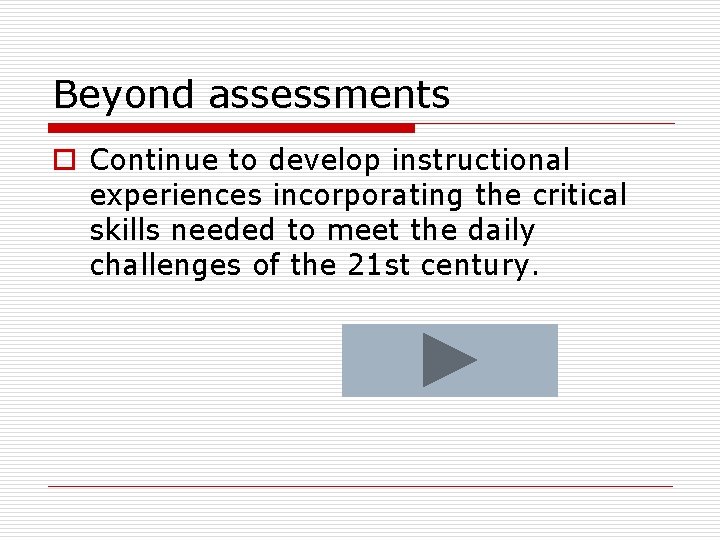 Beyond assessments

Continue to develop instructional experiences incorporating the critical skills needed to meet the daily challenges of the 21st century.